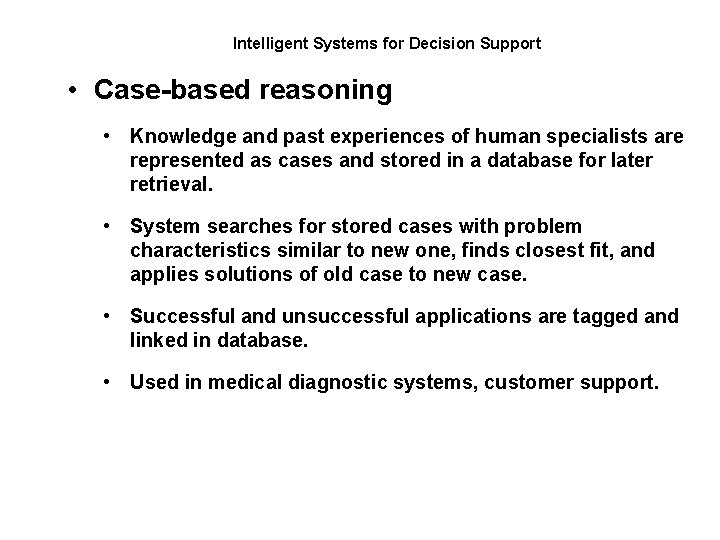 Intelligent Systems for Decision Support

• Case-based reasoning

• Knowledge and past experiences of human specialists are represented as cases and stored in a database for later retrieval.

• System searches for stored cases with problem characteristics similar to new one, finds closest fit, and applies solutions of old case to new case.

• Successful and unsuccessful applications are tagged and linked in database.

• Used in medical diagnostic systems, customer support.